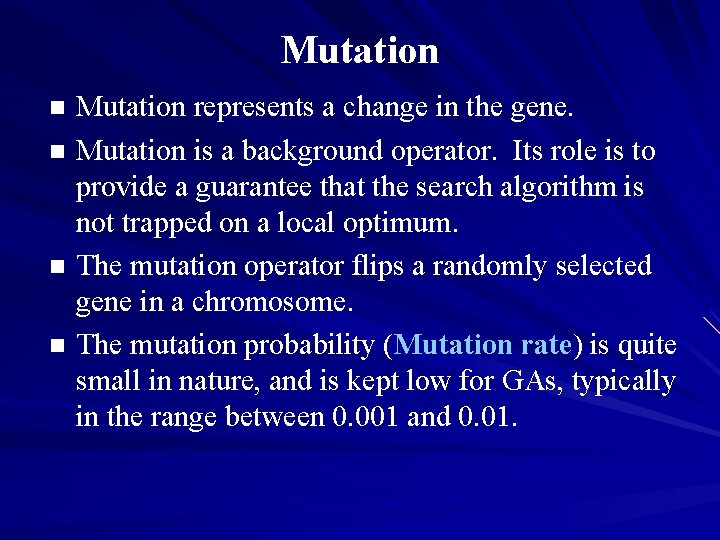 Mutation

- Mutation represents a change in the gene.
- Mutation is a background operator. Its role is to provide a guarantee that the search algorithm is not trapped on a local optimum.
- The mutation operator flips a randomly selected gene in a chromosome.
- The mutation probability (Mutation rate) is quite small in nature, and is kept low for GAs, typically in the range between 0.001 and 0.01.